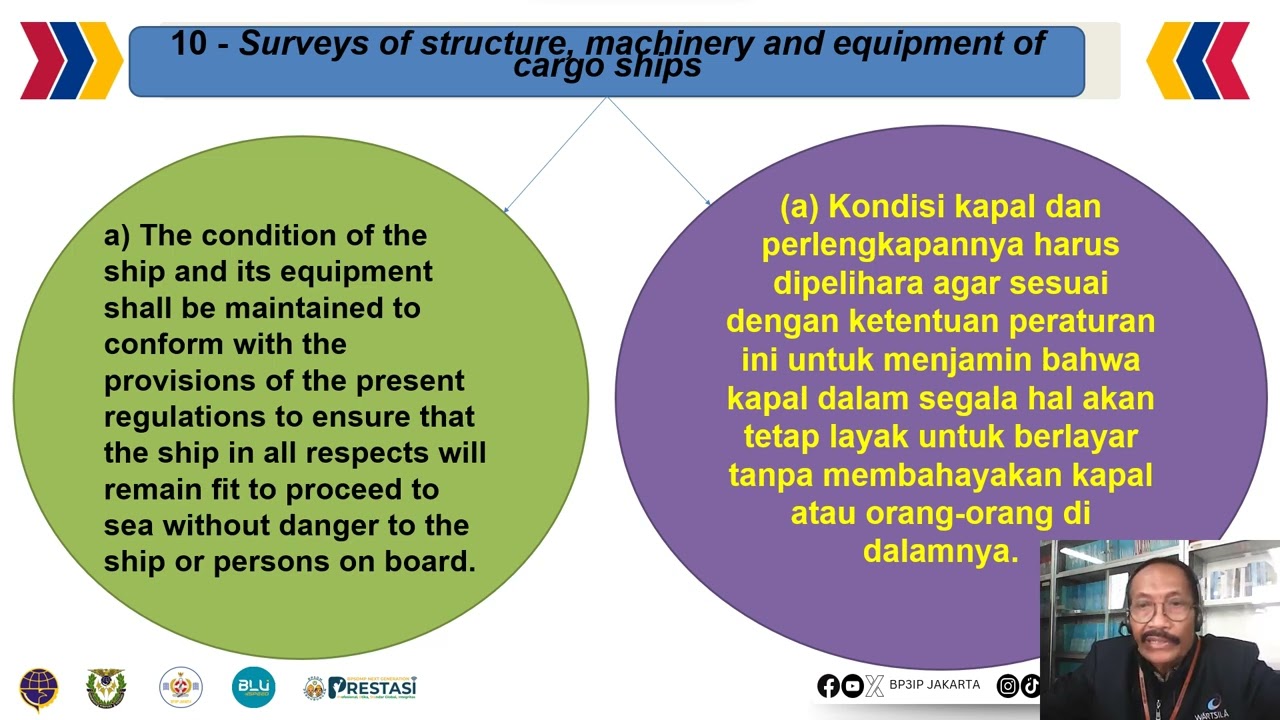 10 - Surveys of structure, machinery and equipment of cargo ships

a) The condition of the ship and its equipment shall be maintained to conform with the provisions of the present regulations to ensure that the ship in all respects will remain fit to proceed to sea without danger to the ship or persons on board.

(a) Kondisi kapal dan perlengkapannya harus dipelihara agar sesuai dengan ketentuan peraturan ini untuk menjamin bahwa kapal dalam segala hal akan tetap layak untuk berlayar tanpa membahayakan kapal atau orang-orang di dalamnya.

BLU

PRESTASI

BP3IP JAKARTA

WÄRTSILÄ